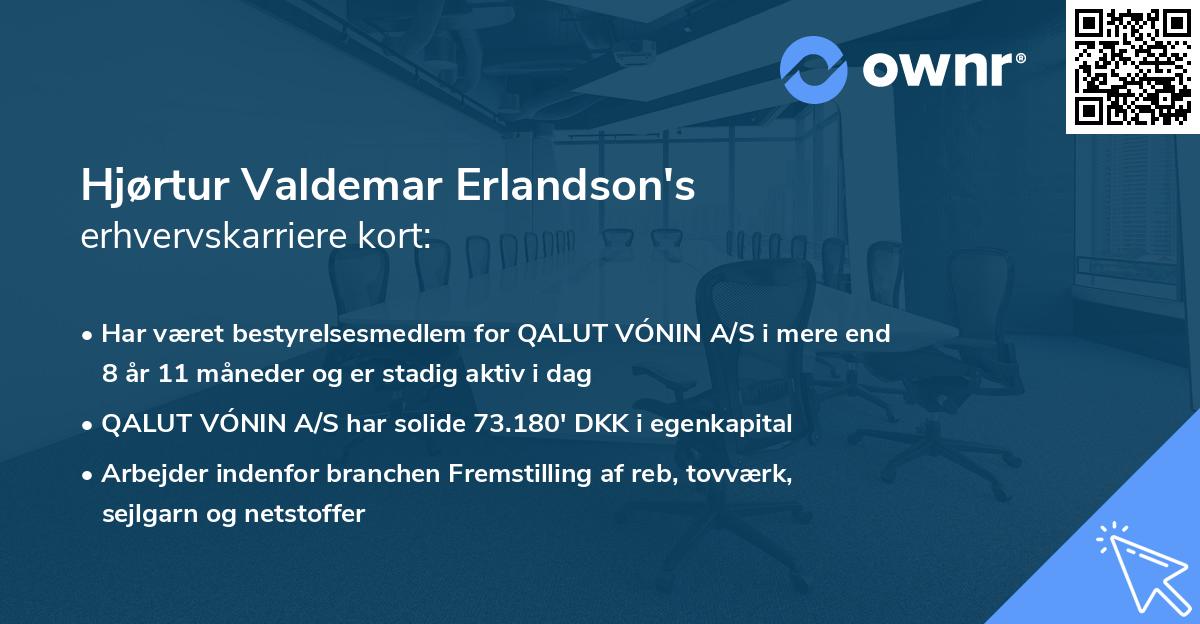 ownr®

Hjørtur Valdemar Erlandson's
erhvervskarriere kort:

• Har været bestyrelsesmedlem for QALUT VÓNIN A/S i mere end 8 år 11 måneder og er stadig aktiv i dag
• QALUT VÓNIN A/S har solide 73.180' DKK i egenkapital
• Arbejder indenfor branchen Fremstilling af reb, tovværk, sejlgarn og netstoffer